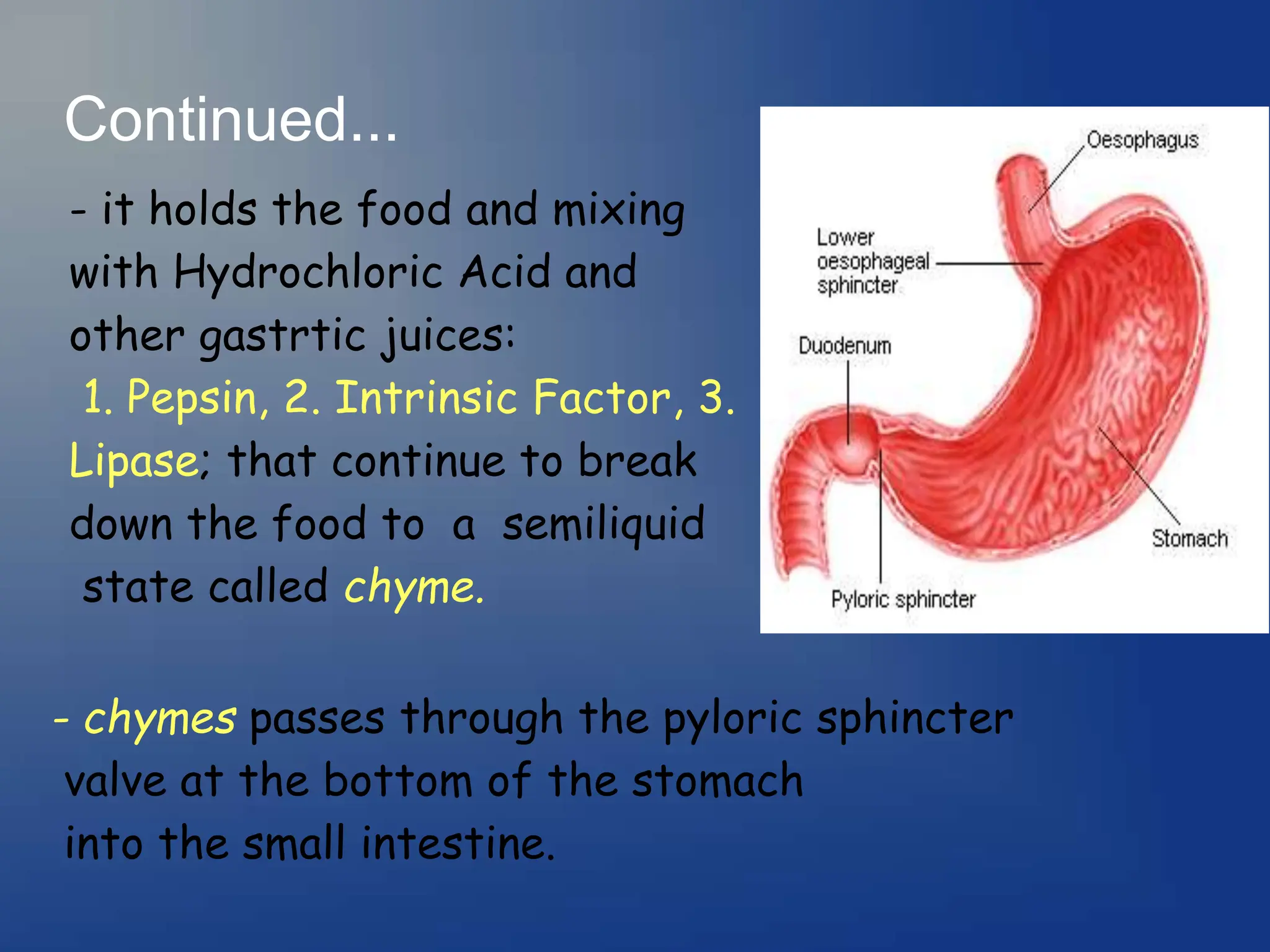 Continued...

- it holds the food and mixing with Hydrochloric Acid and other gastrtic juices:
1. Pepsin, 2. Intrinsic Factor, 3. Lipase; that continue to break down the food to a semiliquid state called chyme.

Oesophagus
Lower oesophageal sphincter
Duodenum
Stomach
Pyloric sphincter

- chymes passes through the pyloric sphincter valve at the bottom of the stomach into the small intestine.